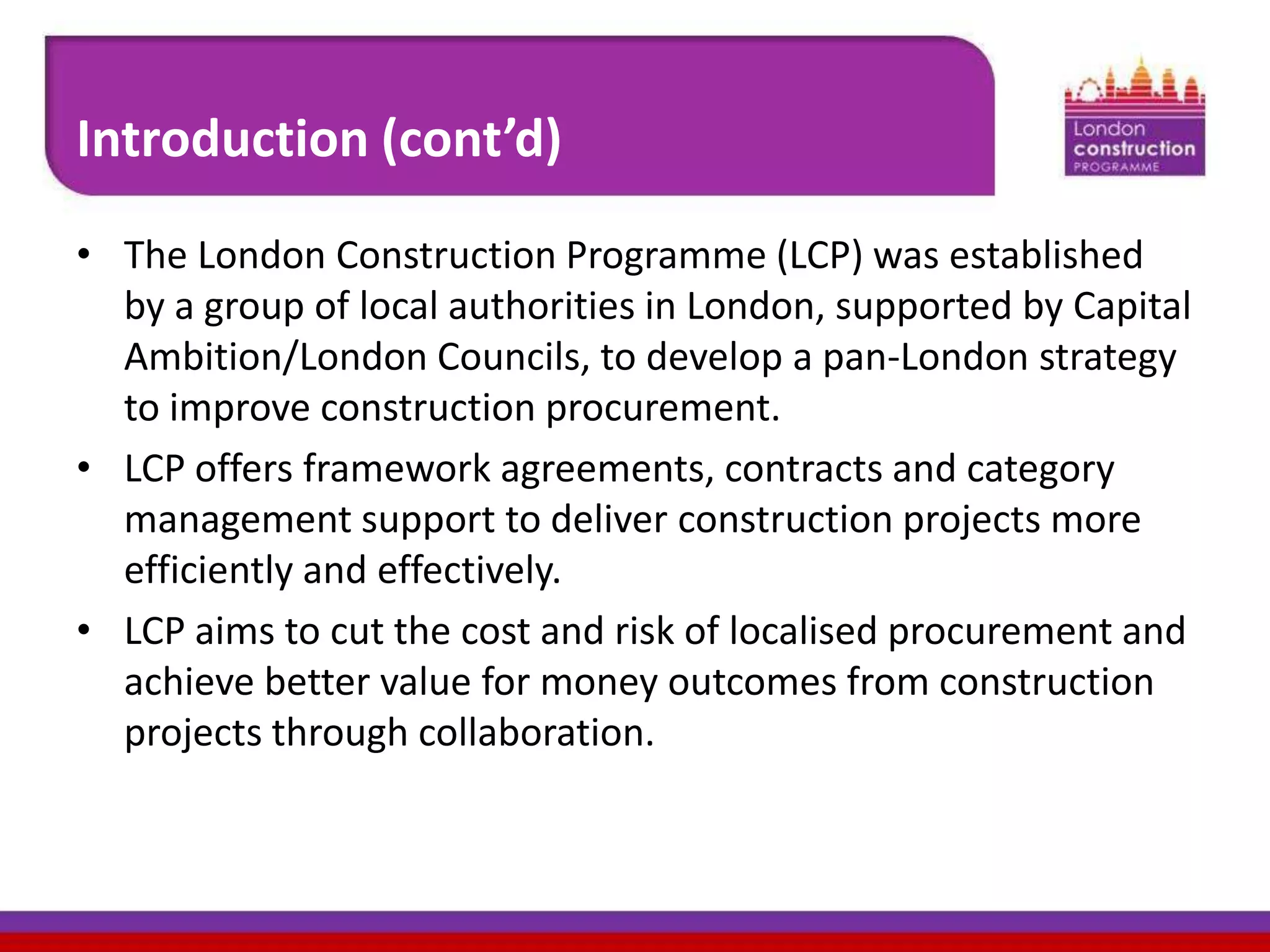 Introduction (cont’d)

London construction PROGRAMME

• The London Construction Programme (LCP) was established by a group of local authorities in London, supported by Capital Ambition/London Councils, to develop a pan-London strategy to improve construction procurement.

• LCP offers framework agreements, contracts and category management support to deliver construction projects more efficiently and effectively.

• LCP aims to cut the cost and risk of localised procurement and achieve better value for money outcomes from construction projects through collaboration.